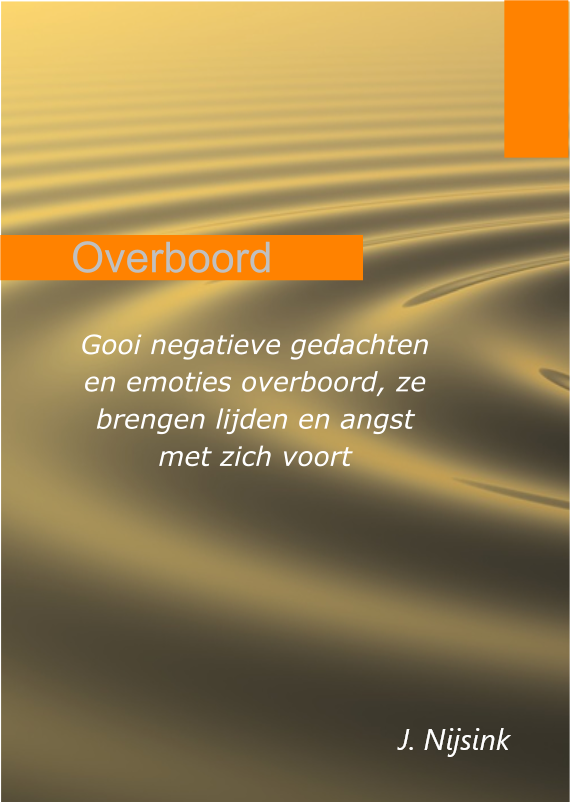 Overboord

Gooi negatieve gedachten en emoties overboord, ze brengen lijden en angst met zich voort

J. Nijsink